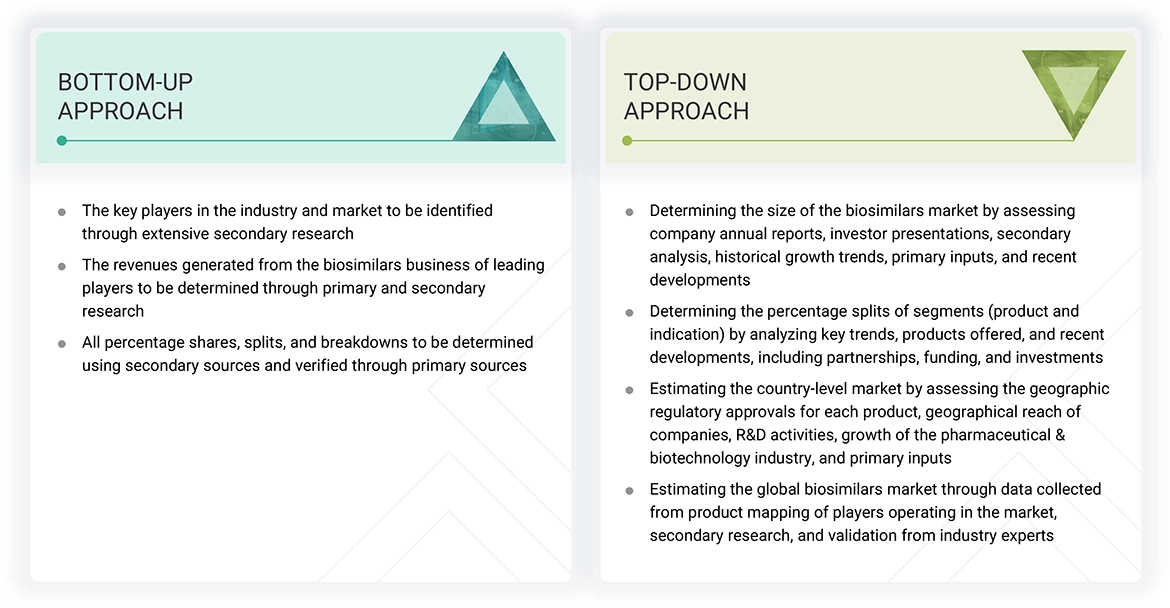 BOTTOM-UP APPROACH

- The key players in the industry and market to be identified through extensive secondary research
- The revenues generated from the biosimilars business of leading players to be determined through primary and secondary research
- All percentage shares, splits, and breakdowns to be determined using secondary sources and verified through primary sources

TOP-DOWN APPROACH

- Determining the size of the biosimilars market by assessing company annual reports, investor presentations, secondary analysis, historical growth trends, primary inputs, and recent developments
- Determining the percentage splits of segments (product and indication) by analyzing key trends, products offered, and recent developments, including partnerships, funding, and investments
- Estimating the country-level market by assessing the geographic regulatory approvals for each product, geographical reach of companies, R&D activities, growth of the pharmaceutical & biotechnology industry, and primary inputs
- Estimating the global biosimilars market through data collected from product mapping of players operating in the market, secondary research, and validation from industry experts